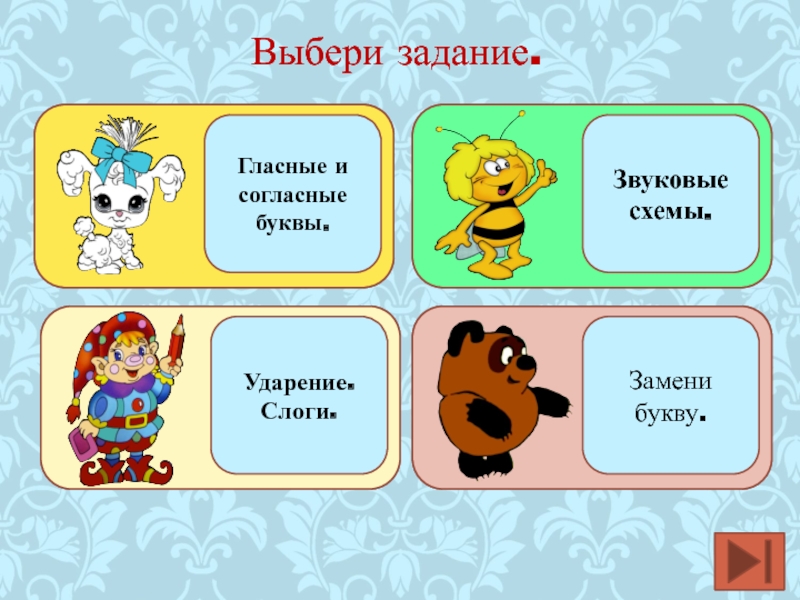 Выбери задание.

Гласные и согласные буквы.

Звуковые схемы.

Ударение. Слоги.

Замени букву.